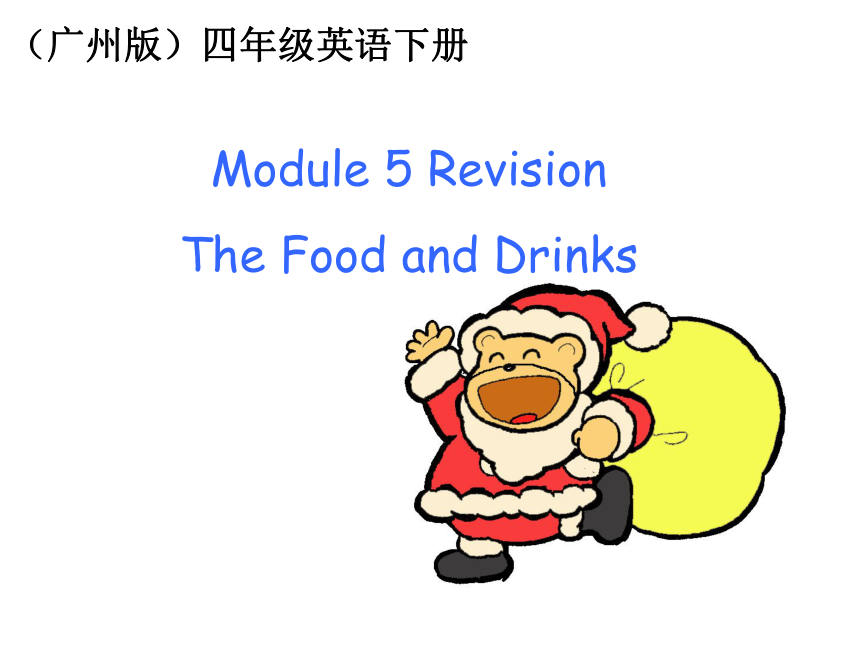 （广州版）四年级英语下册

Module 5 Revision

The Food and Drinks